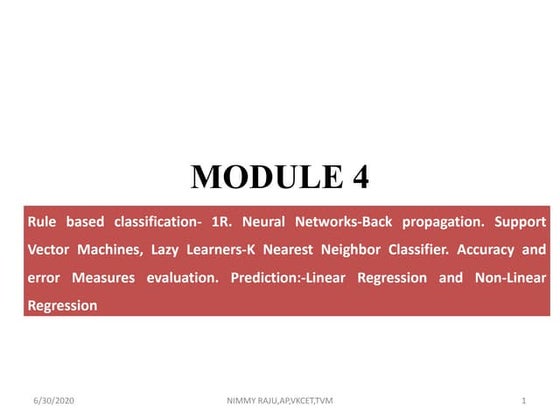 MODULE 4

Rule based classification- 1R. Neural Networks-Back propagation. Support Vector Machines, Lazy Learners-K Nearest Neighbor Classifier. Accuracy and error Measures evaluation. Prediction:-Linear Regression and Non-Linear Regression

6/30/2020 NIMMY RAJU,AP,VKCET,TVM 1